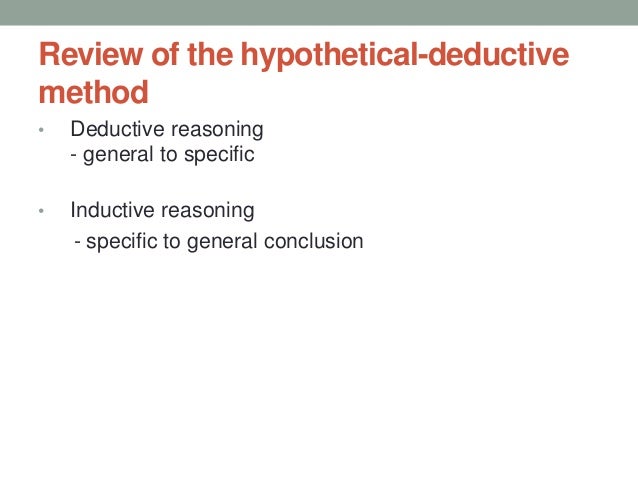 Review of the hypothetical-deductive method

• Deductive reasoning
- general to specific

• Inductive reasoning
- specific to general conclusion